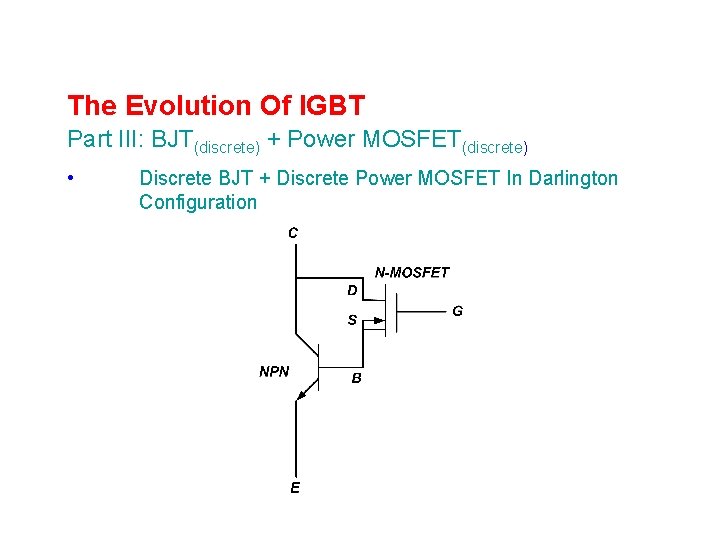 The Evolution Of IGBT

Part III: BJT$_{(discrete)}$ + Power MOSFET$_{(discrete)}$

• Discrete BJT + Discrete Power MOSFET In Darlington Configuration

C

N-MOSFET

D

S

G

NPN

B

E